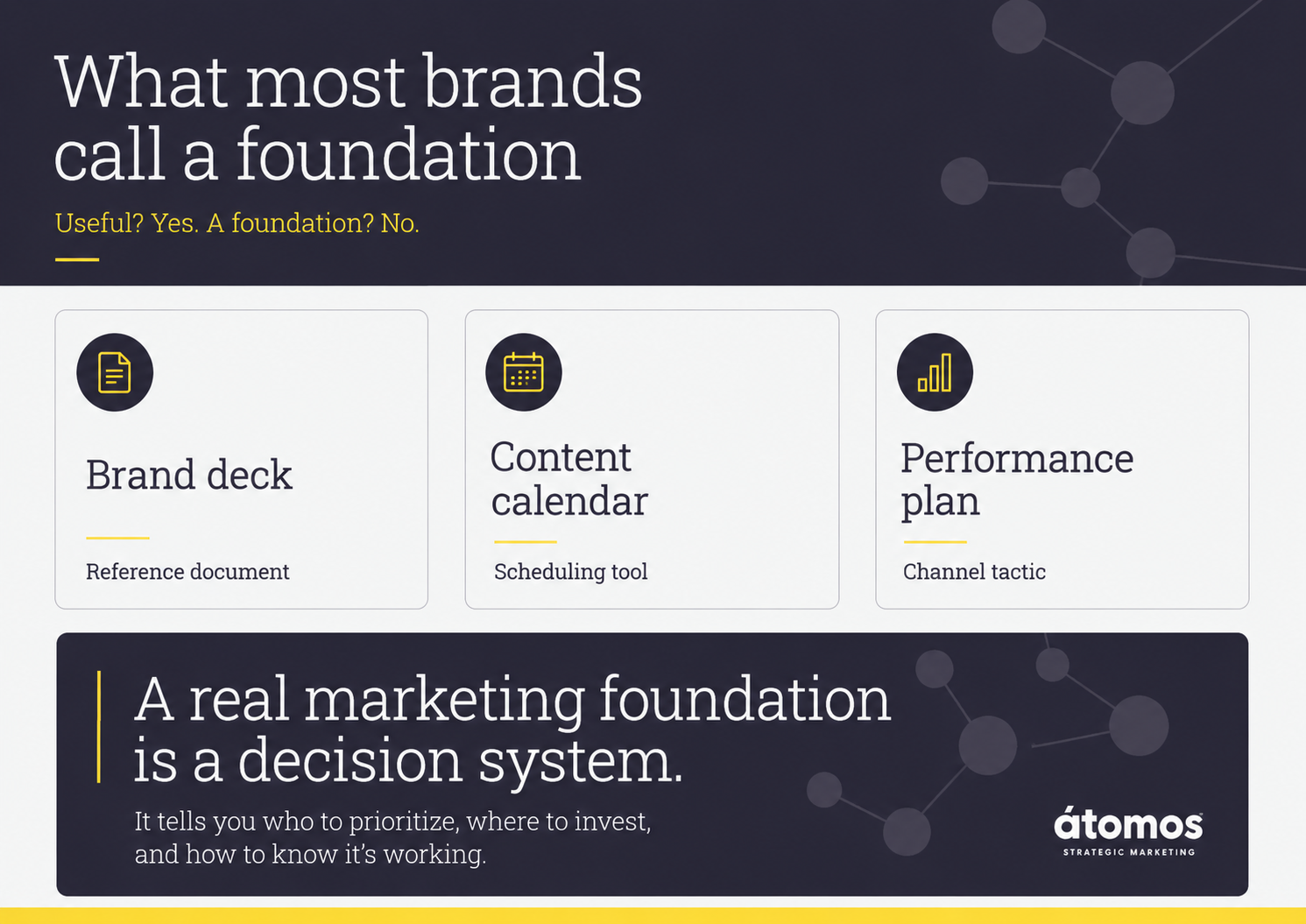 What most brands call a foundation

Useful? Yes. A foundation? No.

Brand deck

Reference document

Content calendar

Scheduling tool

Performance plan

Channel tactic

A real marketing foundation is a decision system.

It tells you who to prioritize, where to invest, and how to know it's working.

átomos
STRATEGIC MARKETING